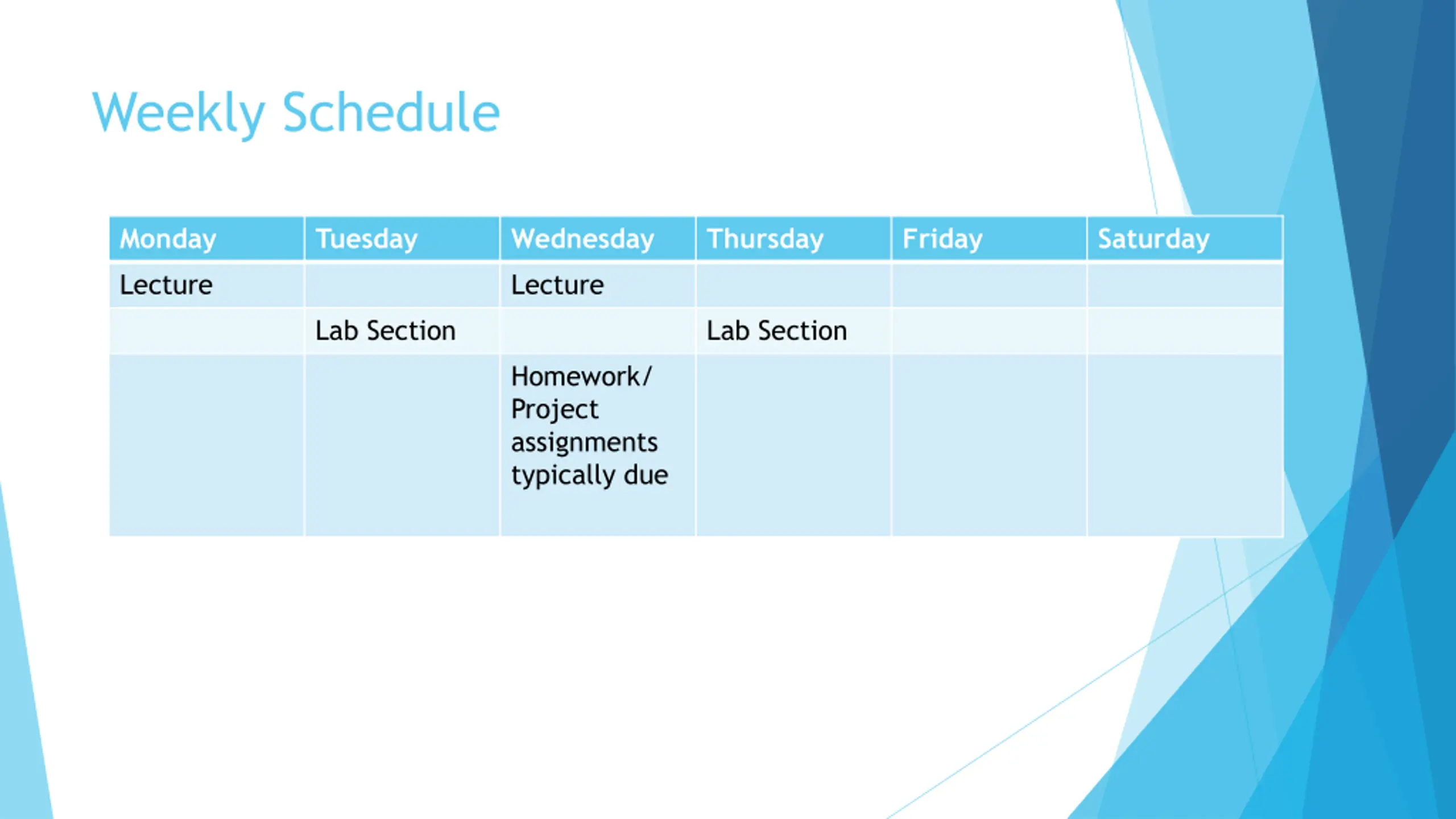 Weekly Schedule

| Monday | Tuesday | Wednesday | Thursday | Friday | Saturday |
|---|---|---|---|---|---|
| Lecture | | Lecture | | | |
| | Lab Section | | Lab Section | | |
| | | Homework/ Project assignments typically due | | | |